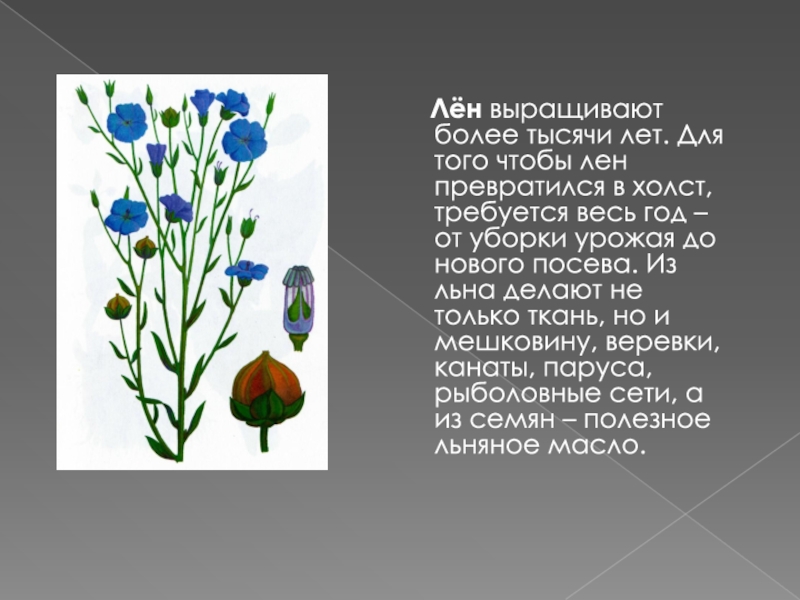 Лён выращивают более тысячи лет. Для того чтобы лен превратился в холст, требуется весь год – от уборки урожая до нового посева. Из льна делают не только ткань, но и мешковину, веревки, канаты, паруса, рыболовные сети, а из семян – полезное льняное масло.